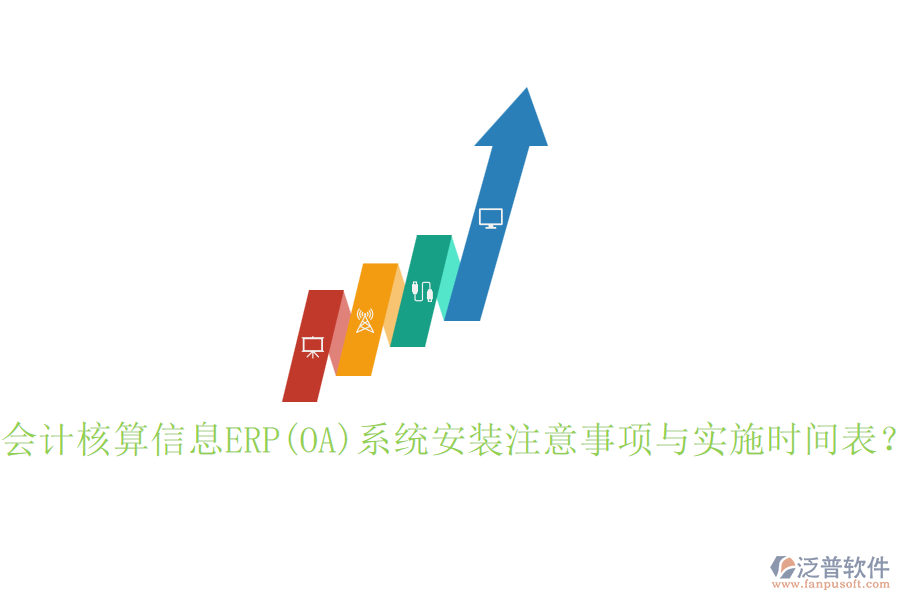 会计核算信息ERP(OA)系统安装注意事项与实施时间表？

泛普软件
www.fanpusoft.com